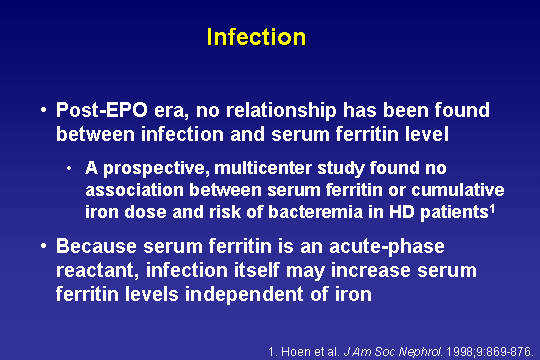 Infection

• Post-EPO era, no relationship has been found between infection and serum ferritin level

• A prospective, multicenter study found no association between serum ferritin or cumulative iron dose and risk of bacteremia in HD patients$^1$

• Because serum ferritin is an acute-phase reactant, infection itself may increase serum ferritin levels independent of iron

1. Hoen et al. J Am Soc Nephrol. 1998;9:869-876.